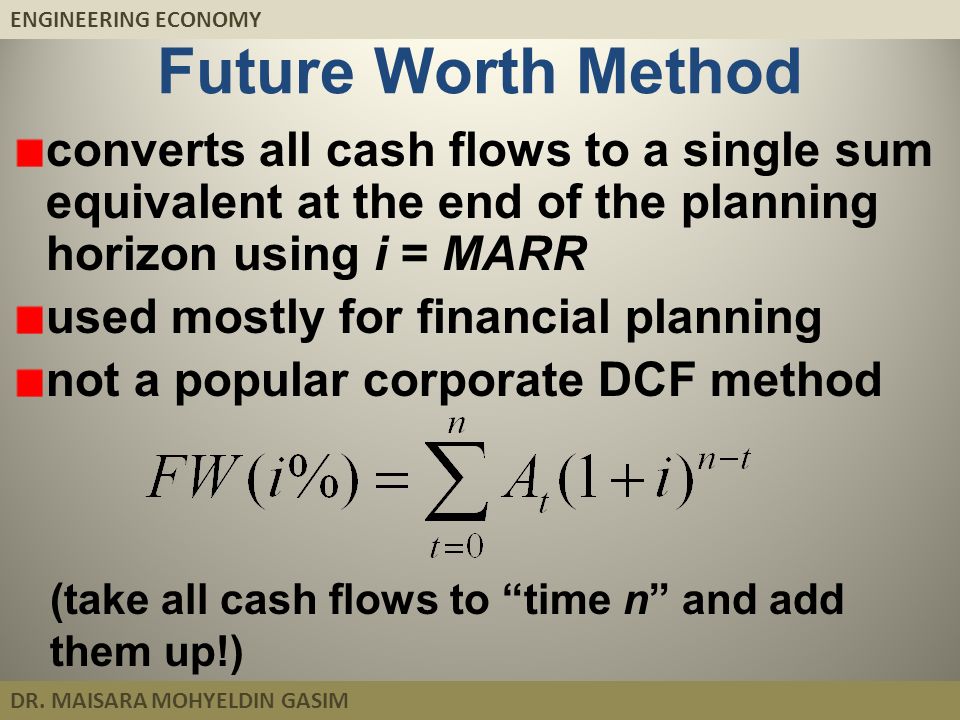 ENGINEERING ECONOMY

Future Worth Method

converts all cash flows to a single sum equivalent at the end of the planning horizon using $i$ = $MARR$

used mostly for financial planning

not a popular corporate DCF method

$FW(i\%) = \sum_{t=0}^{n} A_t(1+i)^{n-t}$

(take all cash flows to “time $n$” and add them up!)

DR. MAISARA MOHYELDIN GASIM